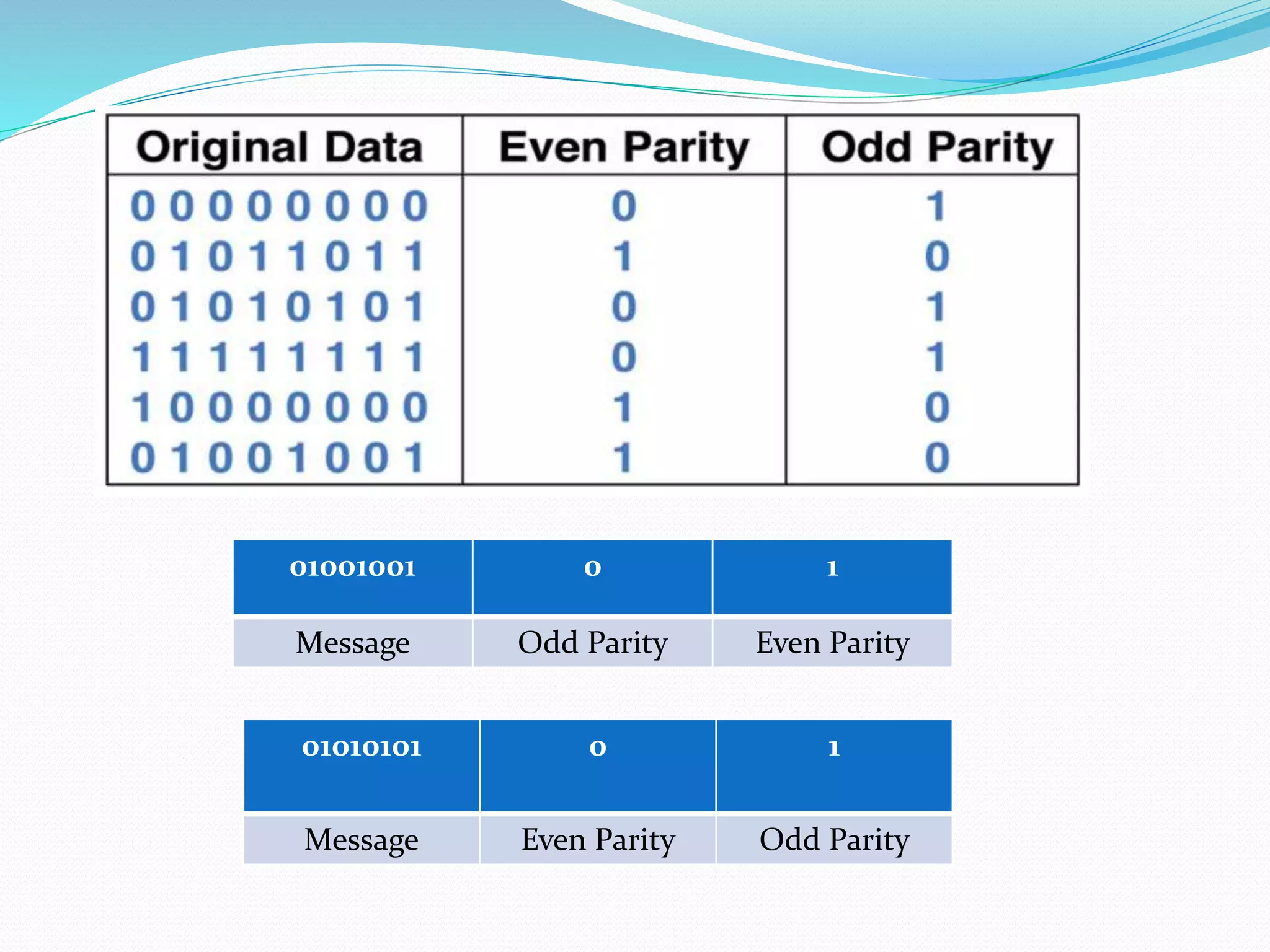 | Original Data | Even Parity | Odd Parity |
|---|---|---|
| 0 0 0 0 0 0 0 0 | 0 | 1 |
| 0 1 0 1 1 0 1 1 | 1 | 0 |
| 0 1 0 1 0 1 0 1 | 0 | 1 |
| 1 1 1 1 1 1 1 1 | 0 | 1 |
| 1 0 0 0 0 0 0 0 | 1 | 0 |
| 0 1 0 0 1 0 0 1 | 1 | 0 |

| 01001001 | 0 | 1 |
|---|---|---|
| Message | Odd Parity | Even Parity |

| 01010101 | 0 | 1 |
|---|---|---|
| Message | Even Parity | Odd Parity |